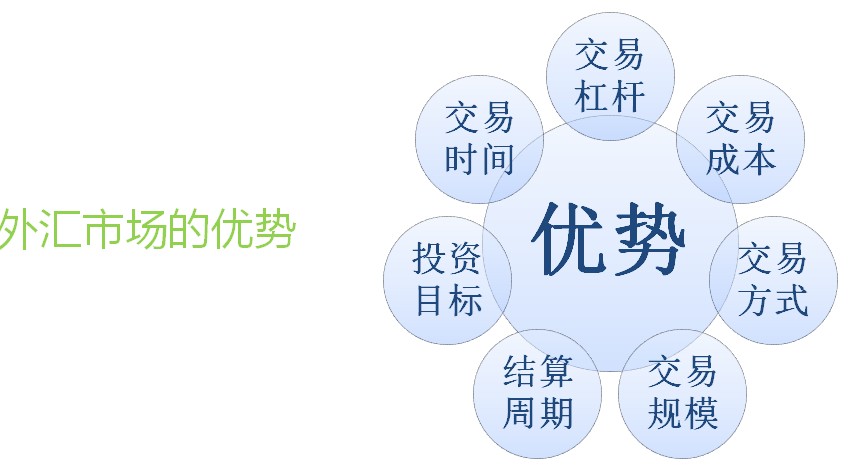 外汇市场的优势

优势

交易杠杆

交易成本

交易方式

交易规模

结算周期

投资目标

交易时间